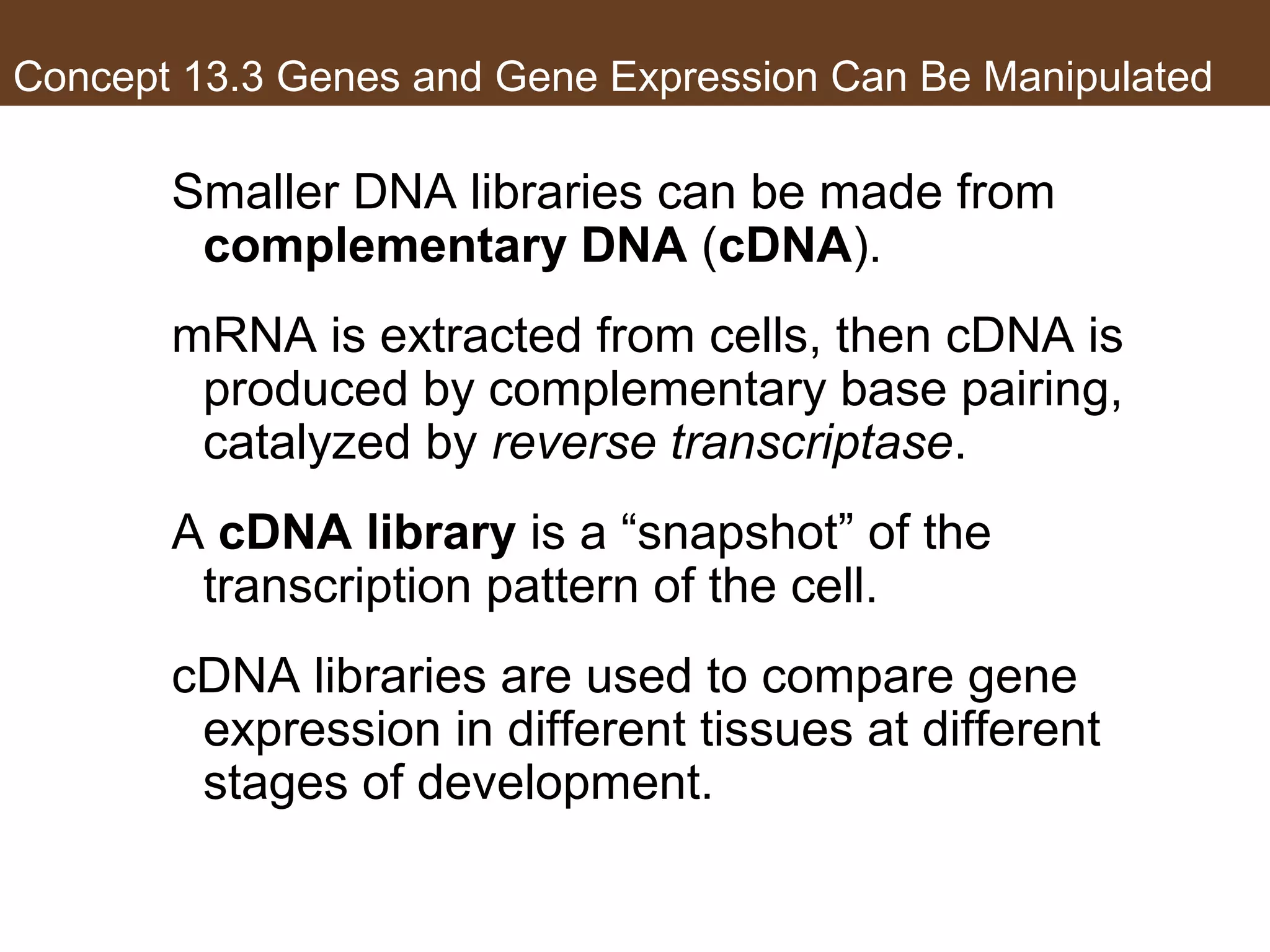 Concept 13.3 Genes and Gene Expression Can Be Manipulated

Smaller DNA libraries can be made from complementary DNA (cDNA).

mRNA is extracted from cells, then cDNA is produced by complementary base pairing, catalyzed by reverse transcriptase.

A cDNA library is a “snapshot” of the transcription pattern of the cell.

cDNA libraries are used to compare gene expression in different tissues at different stages of development.